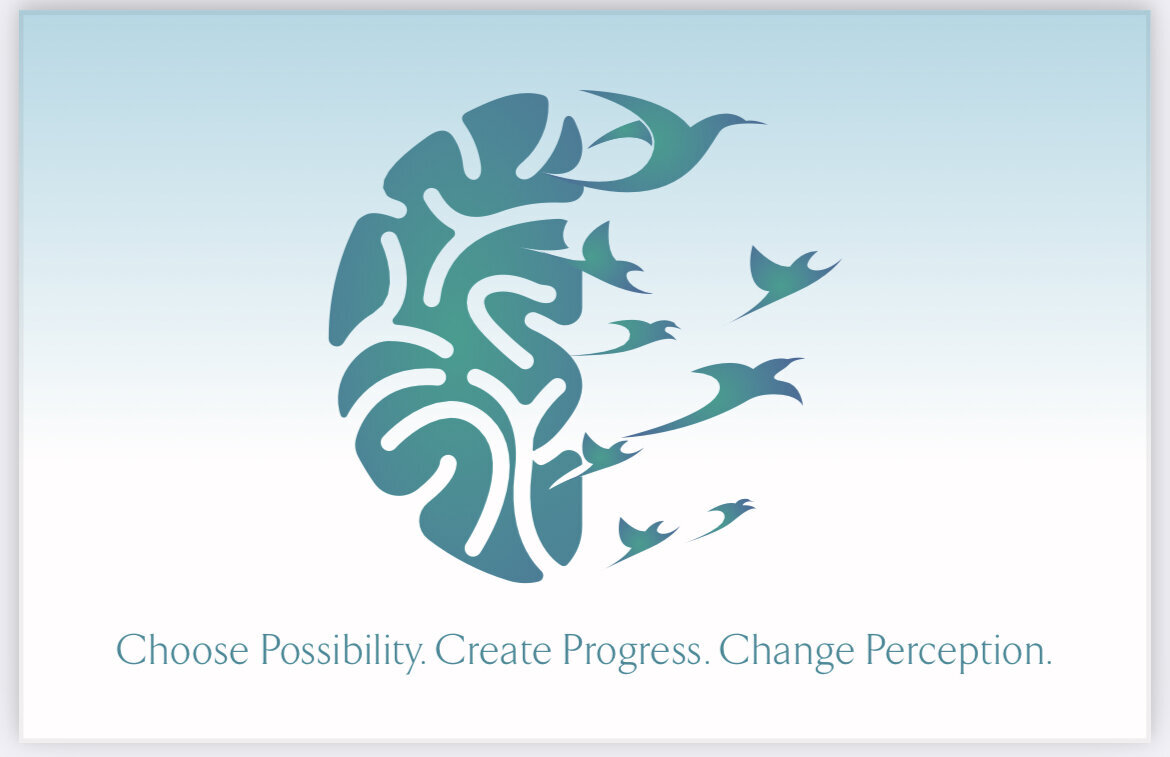 Choose Possibility. Create Progress. Change Perception.